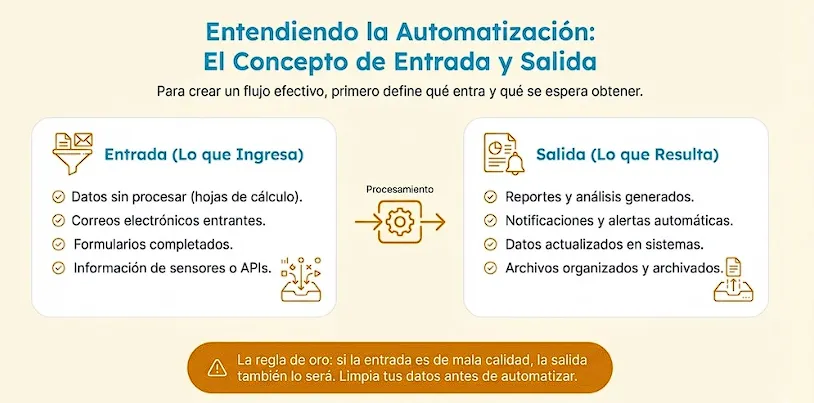 Entendiendo la Automatización:
El Concepto de Entrada y Salida

Para crear un flujo efectivo, primero define qué entra y qué se espera obtener.

Entrada (Lo que Ingresa)

Datos sin procesar (hojas de cálculo).
Correos electrónicos entrantes.
Formularios completados.
Información de sensores o APIs.

Procesamiento

Salida (Lo que Resulta)

Reportes y análisis generados.
Notificaciones y alertas automáticas.
Datos actualizados en sistemas.
Archivos organizados y archivados.

La regla de oro: si la entrada es de mala calidad, la salida también lo será. Limpia tus datos antes de automatizar.